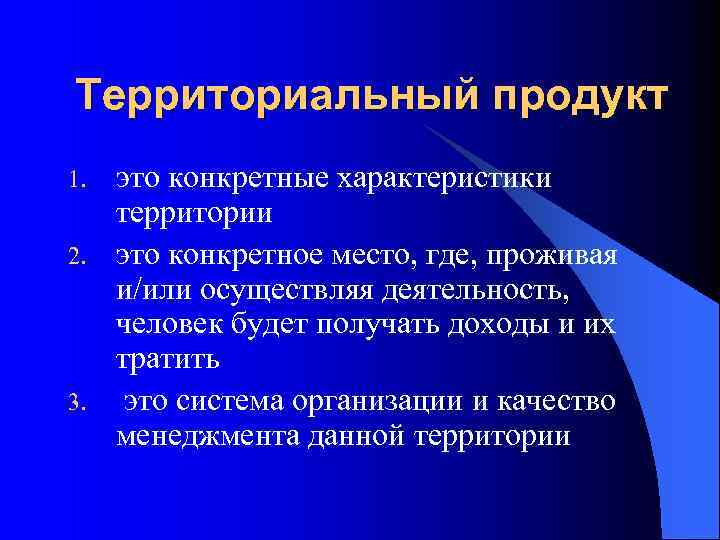 Территориальный продукт

1. это конкретные характеристики территории
2. это конкретное место, где, проживая и/или осуществляя деятельность, человек будет получать доходы и их тратить
3. это система организации и качество менеджмента данной территории